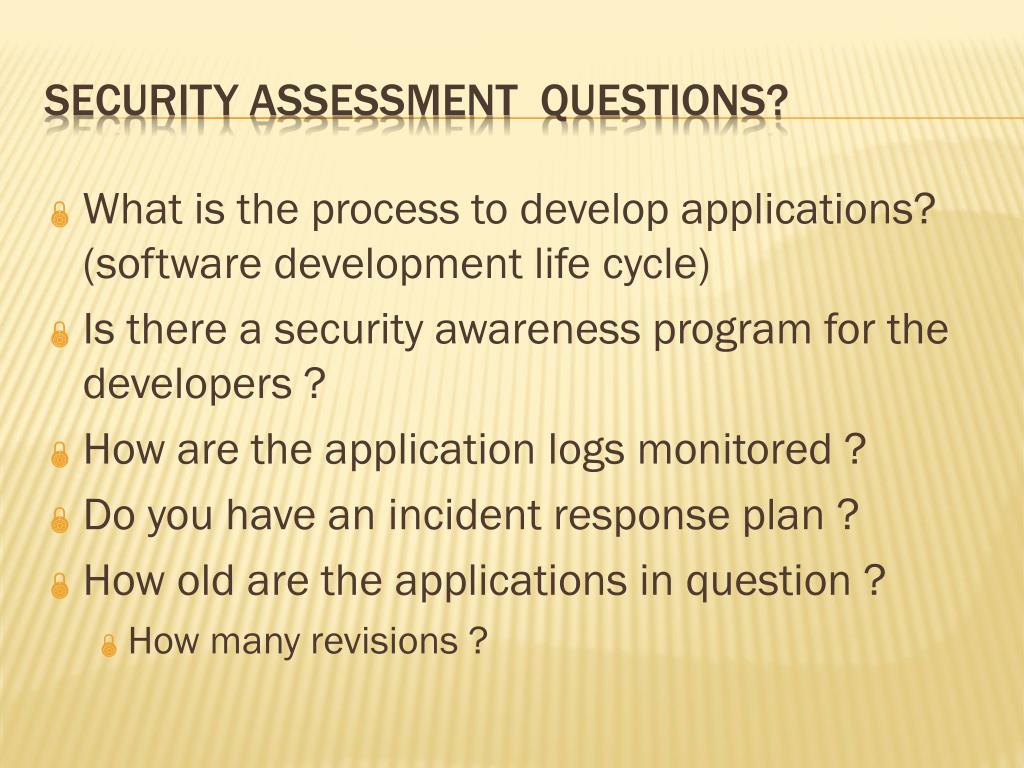 SECURITY ASSESSMENT QUESTIONS?

What is the process to develop applications? (software development life cycle)

Is there a security awareness program for the developers ?

How are the application logs monitored ?

Do you have an incident response plan ?

How old are the applications in question ?

How many revisions ?